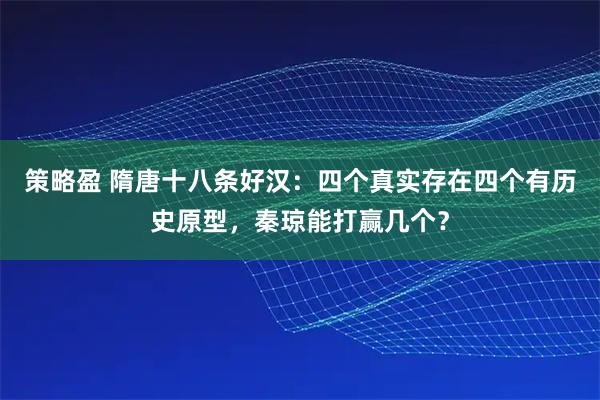 策略盈 隋唐十八条好汉：四个真实存在四个有历史原型，秦琼能打赢几个？